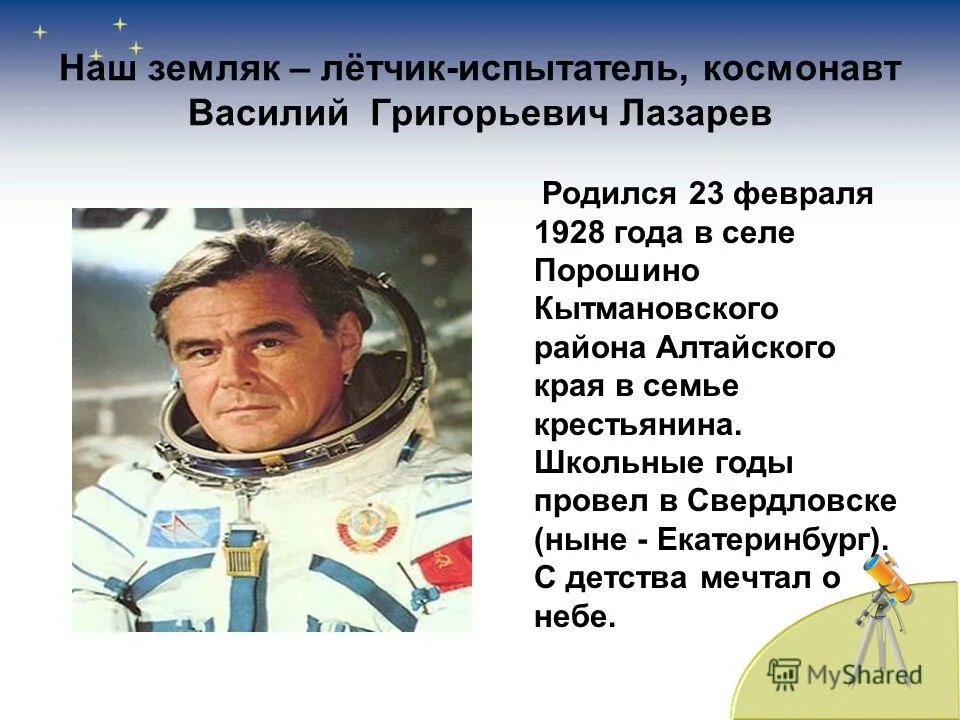 Наш земляк – лётчик-испытатель, космонавт Василий Григорьевич Лазарев

Родился 23 февраля 1928 года в селе Порошино Кытмановского района Алтайского края в семье крестьянина. Школьные годы провел в Свердловске (ныне - Екатеринбург). С детства мечтал о небе.

MyShared